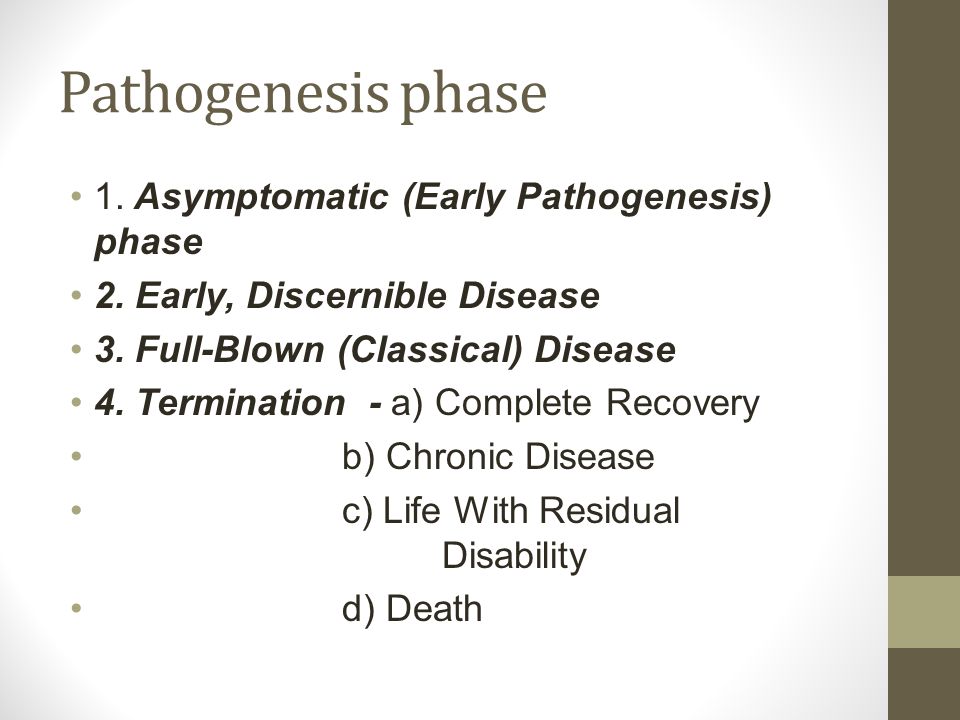 Pathogenesis phase

• 1. Asymptomatic (Early Pathogenesis) phase
• 2. Early, Discernible Disease
• 3. Full-Blown (Classical) Disease
• 4. Termination - a) Complete Recovery
• b) Chronic Disease
• c) Life With Residual Disability
• d) Death